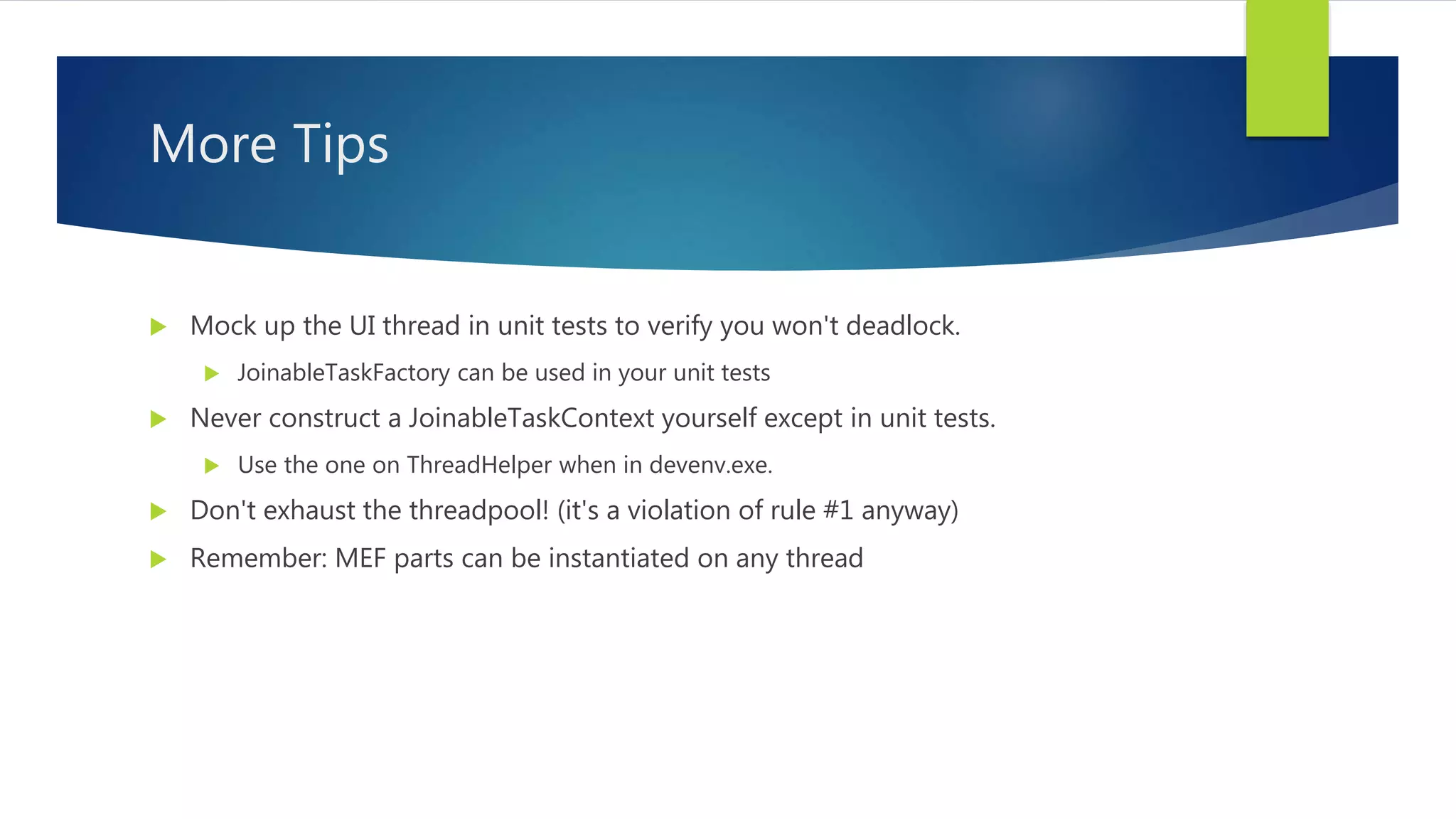 More Tips

Mock up the UI thread in unit tests to verify you won't deadlock.

JoinableTaskFactory can be used in your unit tests

Never construct a JoinableTaskContext yourself except in unit tests.

Use the one on ThreadHelper when in devenv.exe.

Don't exhaust the threadpool! (it's a violation of rule #1 anyway)

Remember: MEF parts can be instantiated on any thread